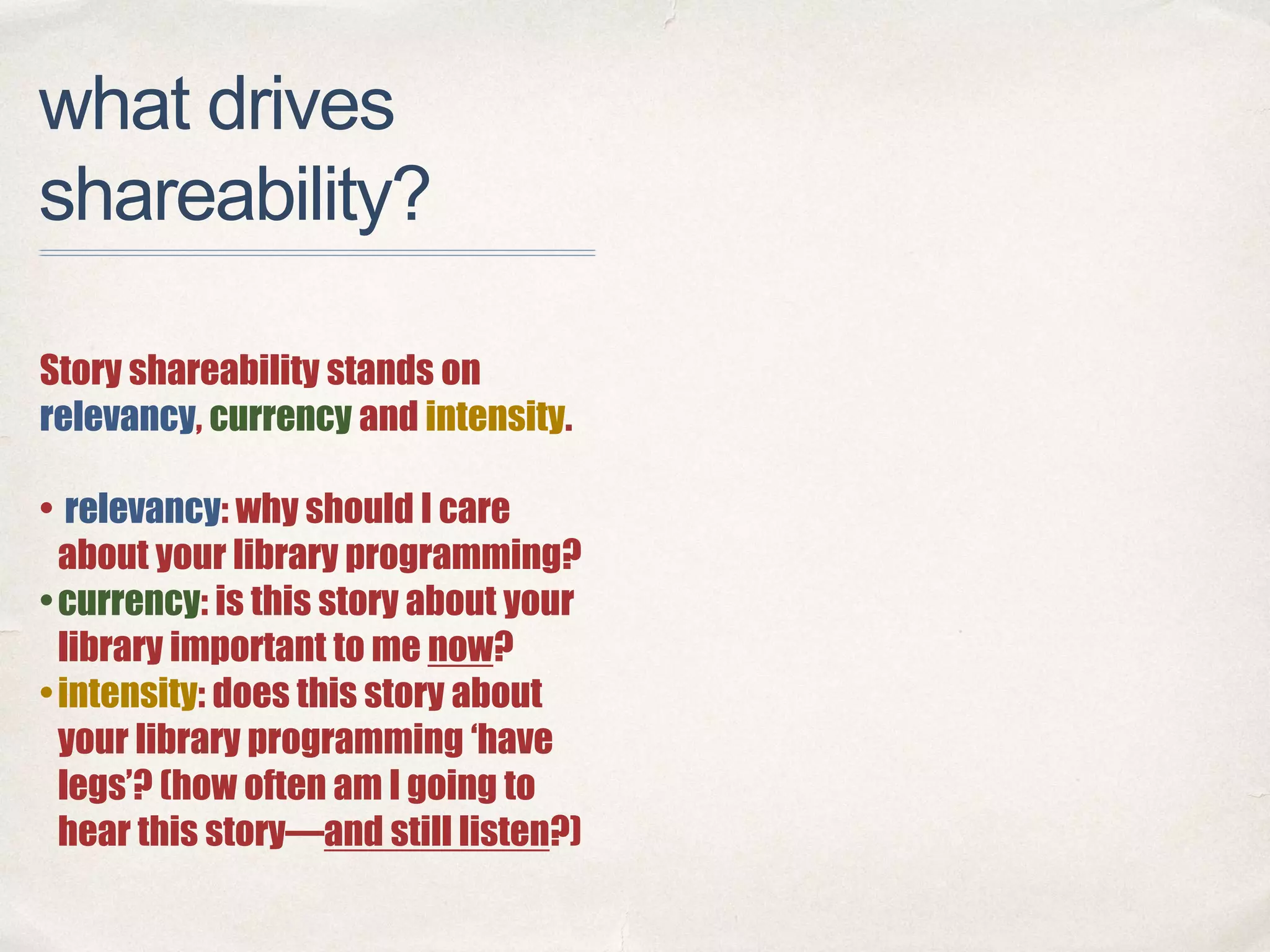 what drives shareability?

Story shareability stands on relevancy, currency and intensity.

• relevancy: why should I care about your library programming?
• currency: is this story about your library important to me now?
• intensity: does this story about your library programming ‘have legs’? (how often am I going to hear this story—and still listen?)